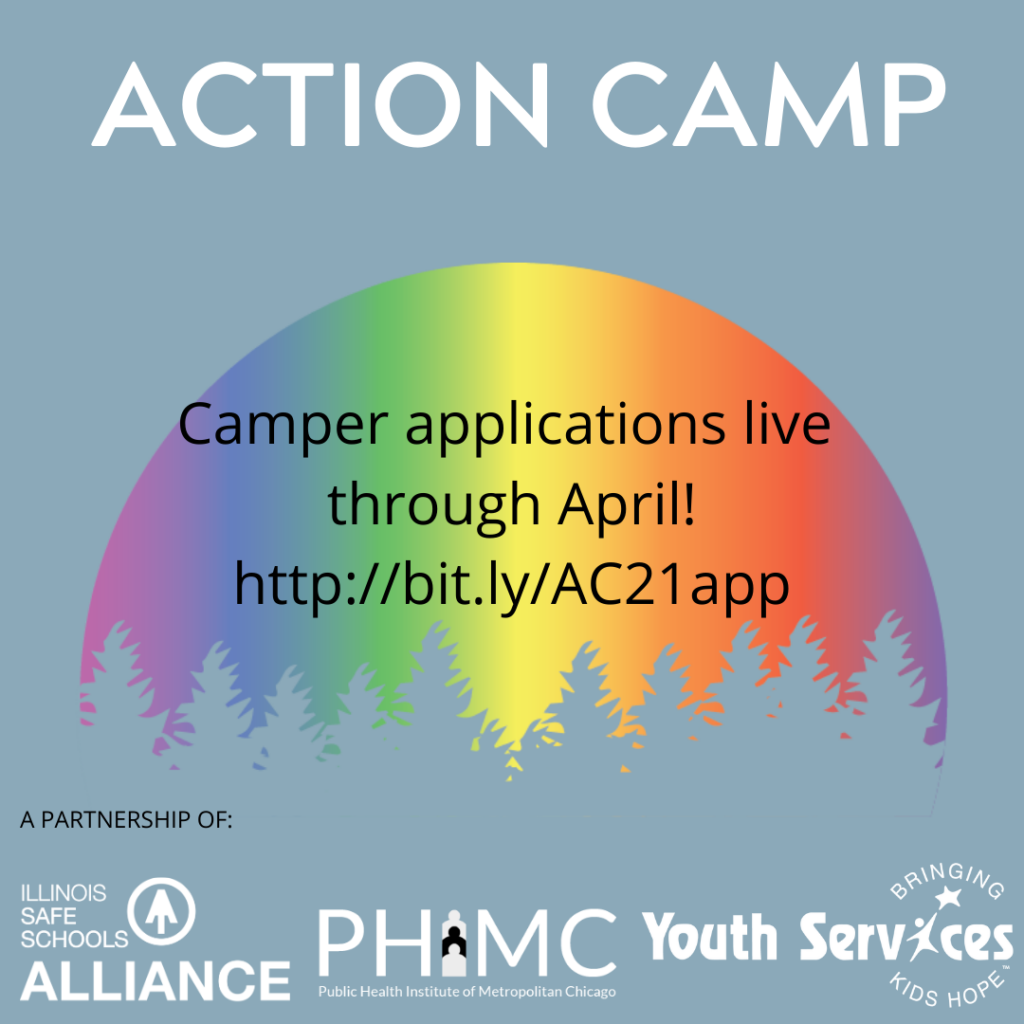 ACTION CAMP

Camper applications live through April!
http://bit.ly/AC21app

A PARTNERSHIP OF:

ILLINOIS SAFE SCHOOLS ALLIANCE

PHIMC
Public Health Institute of Metropolitan Chicago

Youth Services
BRINGING KIDS HOPE™